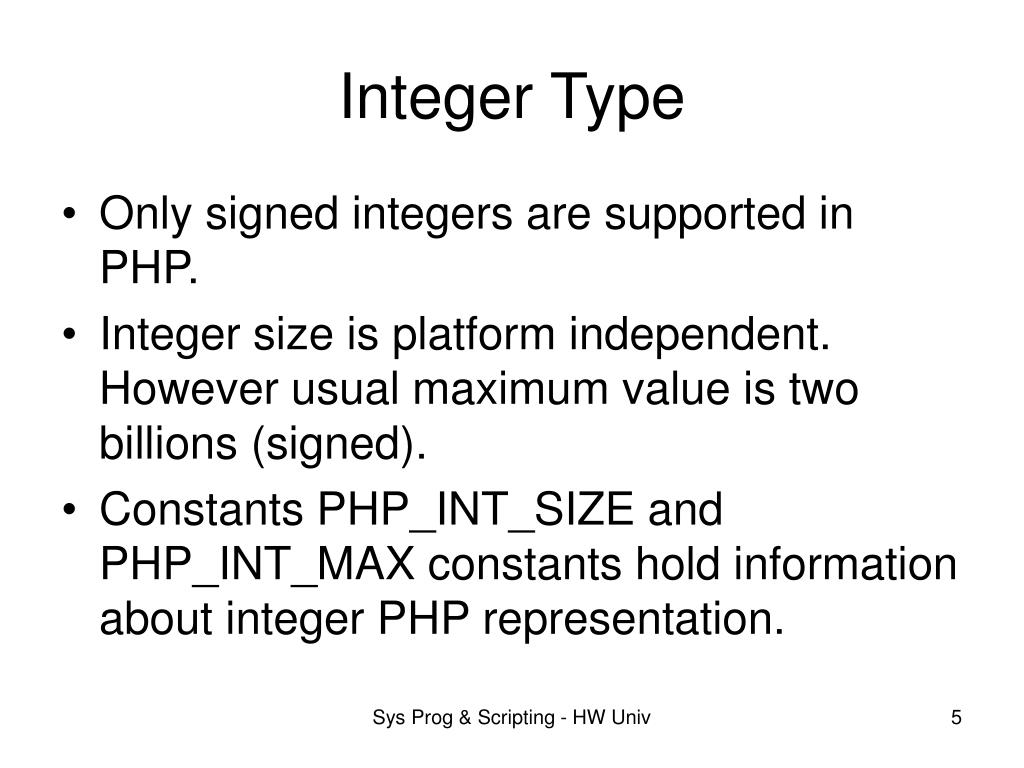 Integer Type

• Only signed integers are supported in PHP.

• Integer size is platform independent. However usual maximum value is two billions (signed).

• Constants PHP_INT_SIZE and PHP_INT_MAX constants hold information about integer PHP representation.

Sys Prog & Scripting - HW Univ

5